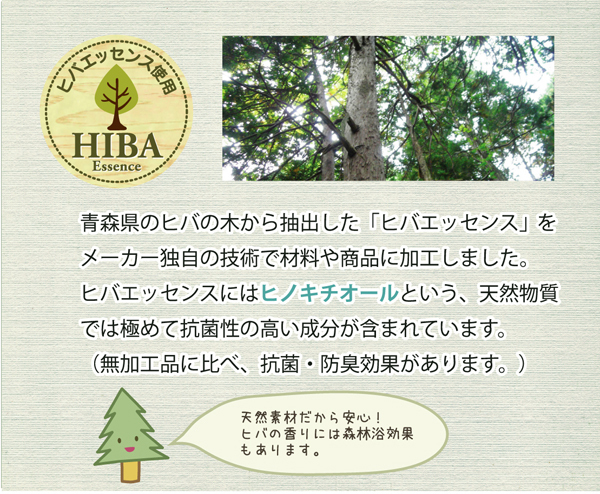 ヒバエッセンス使用

HIBA
Essence

青森県のヒバの木から抽出した「ヒバエッセンス」をメーカー独自の技術で材料や商品に加工しました。
ヒバエッセンスにはヒノキチオールという、天然物質では極めて抗菌性の高い成分が含まれています。
（無加工品に比べ、抗菌・防臭効果があります。）

天然素材だから安心！
ヒバの香りには森林浴効果もあります。